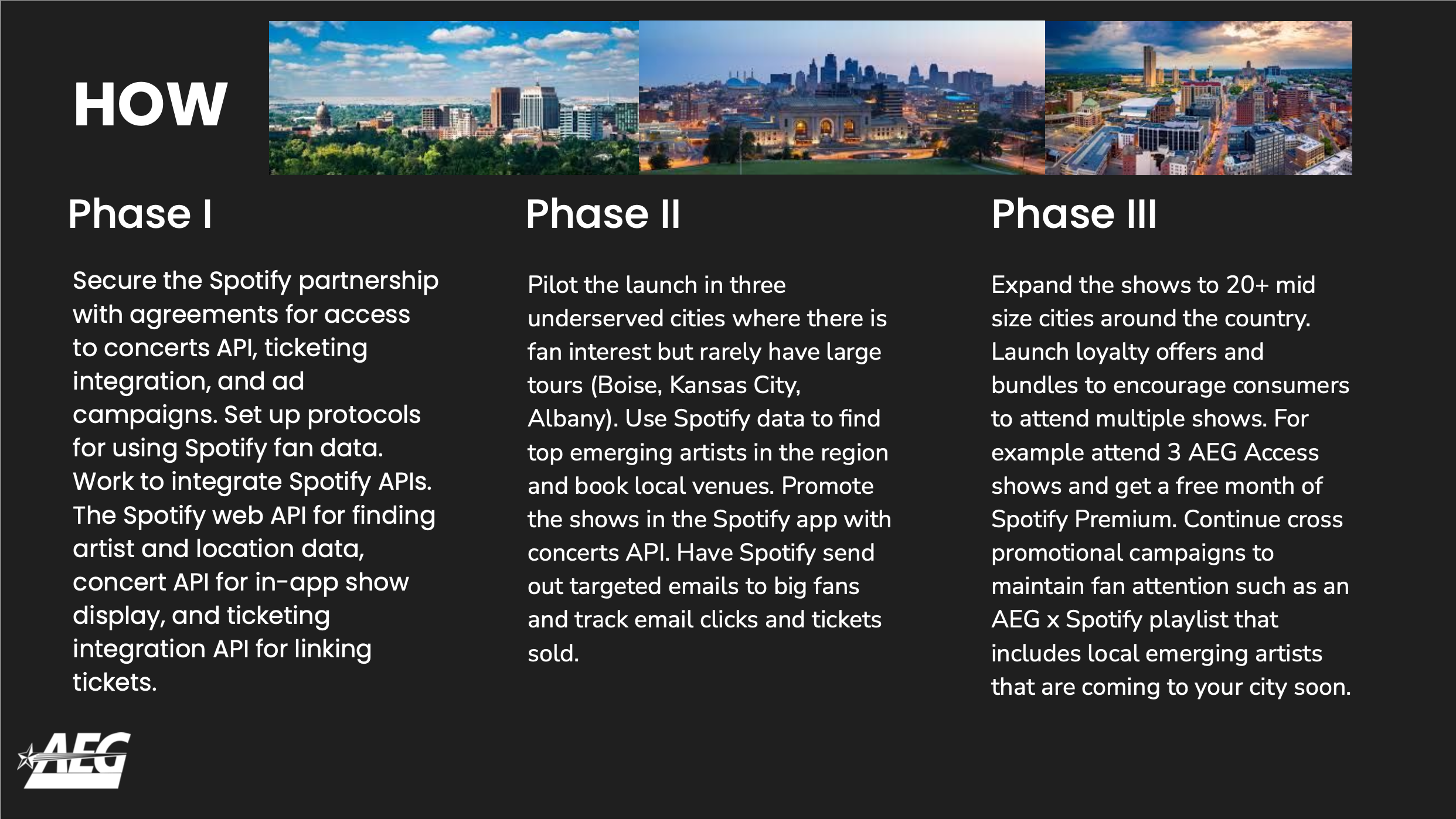 HOW

Phase I

Secure the Spotify partnership with agreements for access to concerts API, ticketing integration, and ad campaigns. Set up protocols for using Spotify fan data. Work to integrate Spotify APIs. The Spotify web API for finding artist and location data, concert API for in-app show display, and ticketing integration API for linking tickets.

Phase II

Pilot the launch in three underserved cities where there is fan interest but rarely have large tours (Boise, Kansas City, Albany). Use Spotify data to find top emerging artists in the region and book local venues. Promote the shows in the Spotify app with concerts API. Have Spotify send out targeted emails to big fans and track email clicks and tickets sold.

Phase III

Expand the shows to 20+ mid size cities around the country. Launch loyalty offers and bundles to encourage consumers to attend multiple shows. For example attend 3 AEG Access shows and get a free month of Spotify Premium. Continue cross promotional campaigns to maintain fan attention such as an AEG x Spotify playlist that includes local emerging artists that are coming to your city soon.

AEG